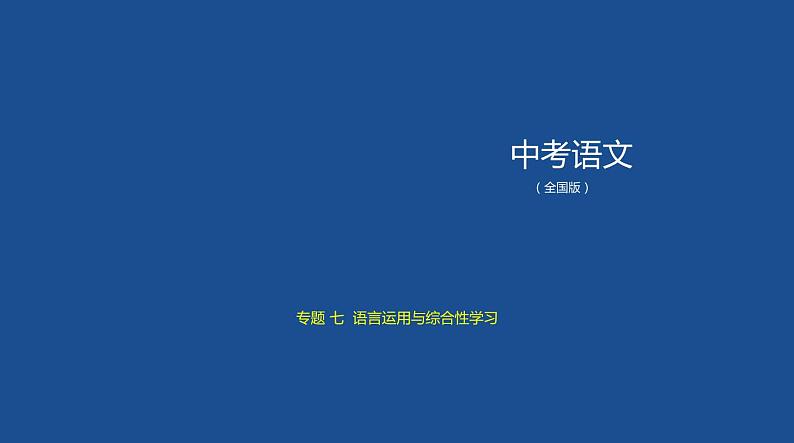 中考语文

（全国版）

专题 七 语言运用与综合性学习